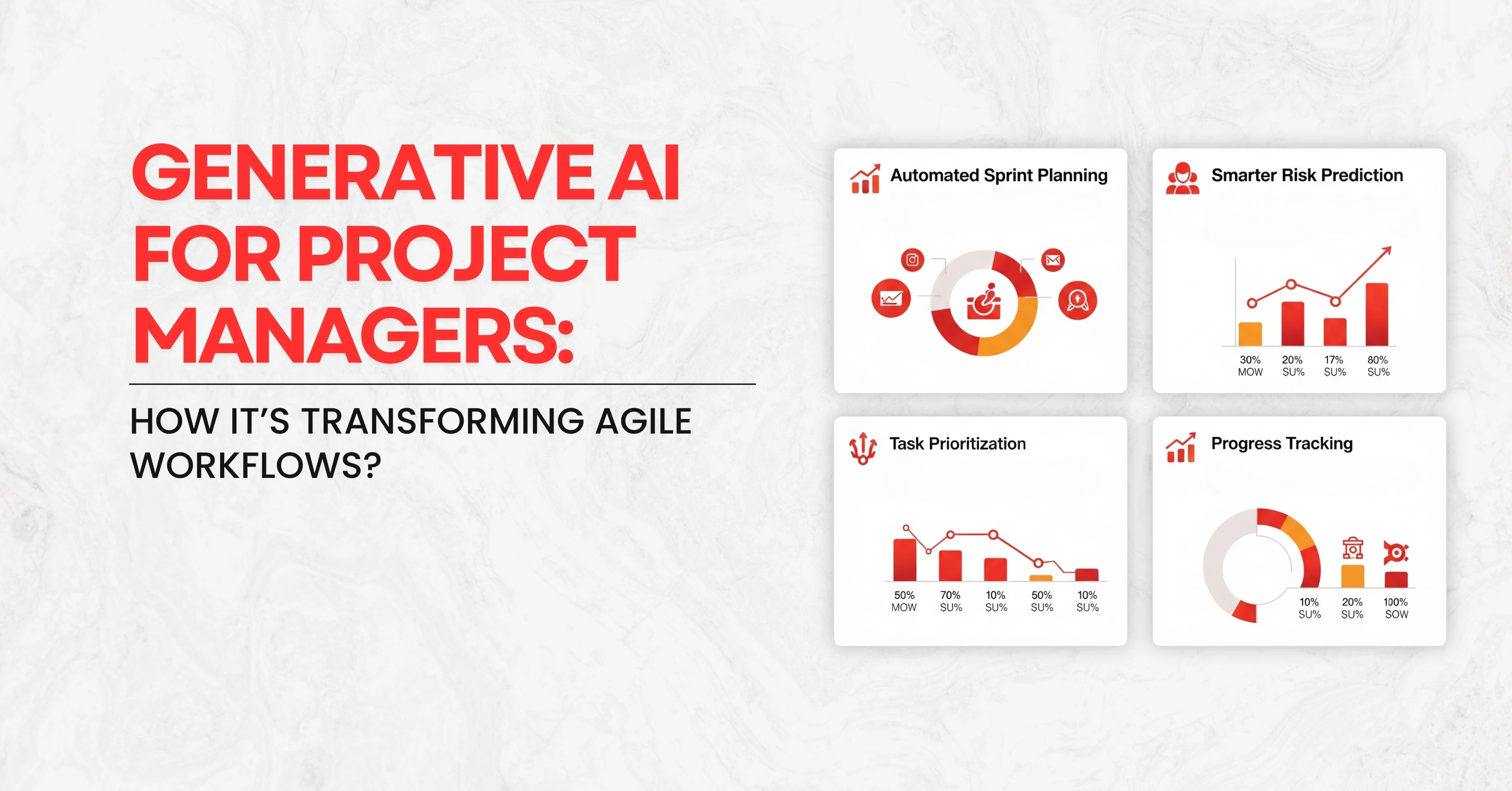 GENERATIVE AI FOR PROJECT MANAGERS:

HOW IT'S TRANSFORMING AGILE WORKFLOWS?

Automated Sprint Planning

Smarter Risk Prediction

30% MOW
20% SU%
17% SU%
80% SU%

Task Prioritization

50% MOW
70% SU%
10% SU%
50% SU%
10% SU%

Progress Tracking

10% SU%
20% SU%
100% SOW